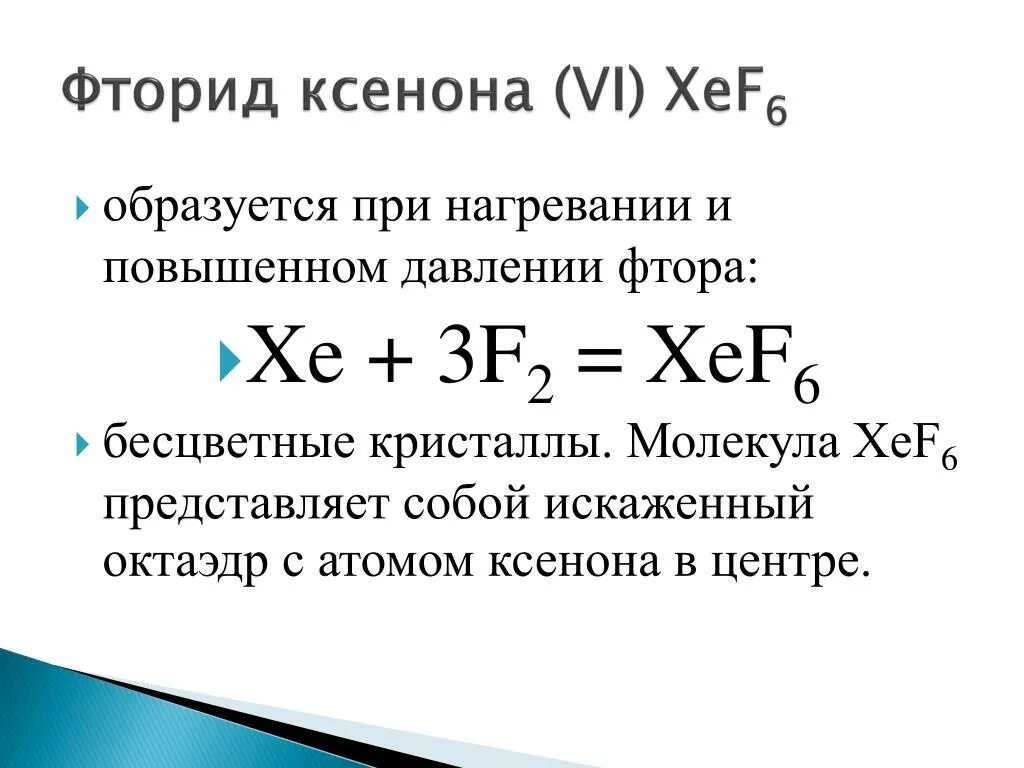 Фторид ксенона (VI) $XeF_6$

образуется при нагревании и повышенном давлении фтора:

$Xe + 3F_2 = XeF_6$

бесцветные кристаллы. Молекула $XeF_6$ представляет собой искаженный октаэдр с атомом ксенона в центре.